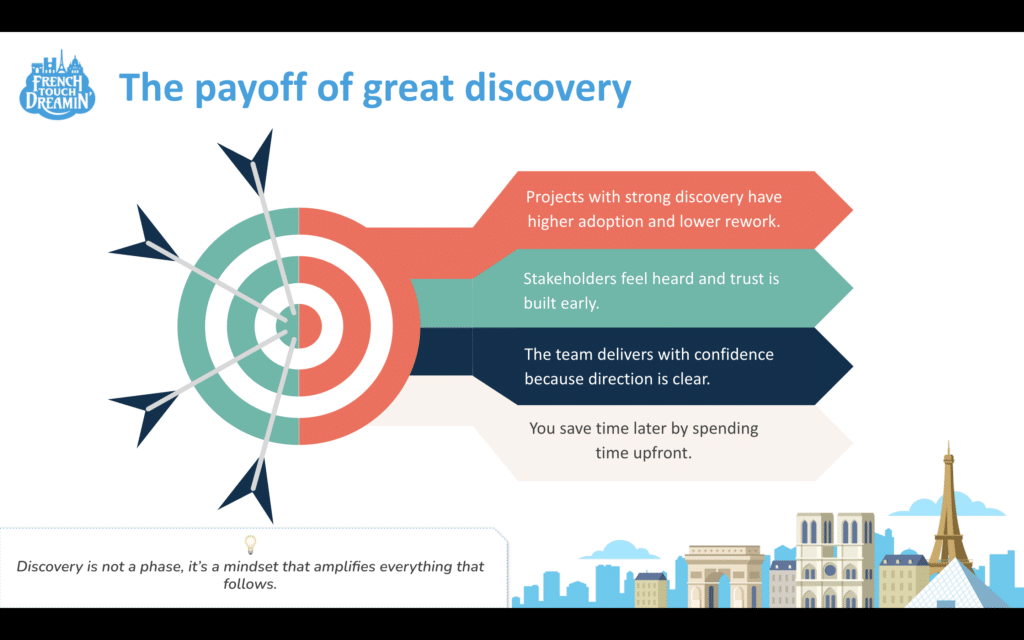 FRENCH TOUCH DREAMIN'

The payoff of great discovery

Projects with strong discovery have higher adoption and lower rework.

Stakeholders feel heard and trust is built early.

The team delivers with confidence because direction is clear.

You save time later by spending time upfront.

Discovery is not a phase, it's a mindset that amplifies everything that follows.